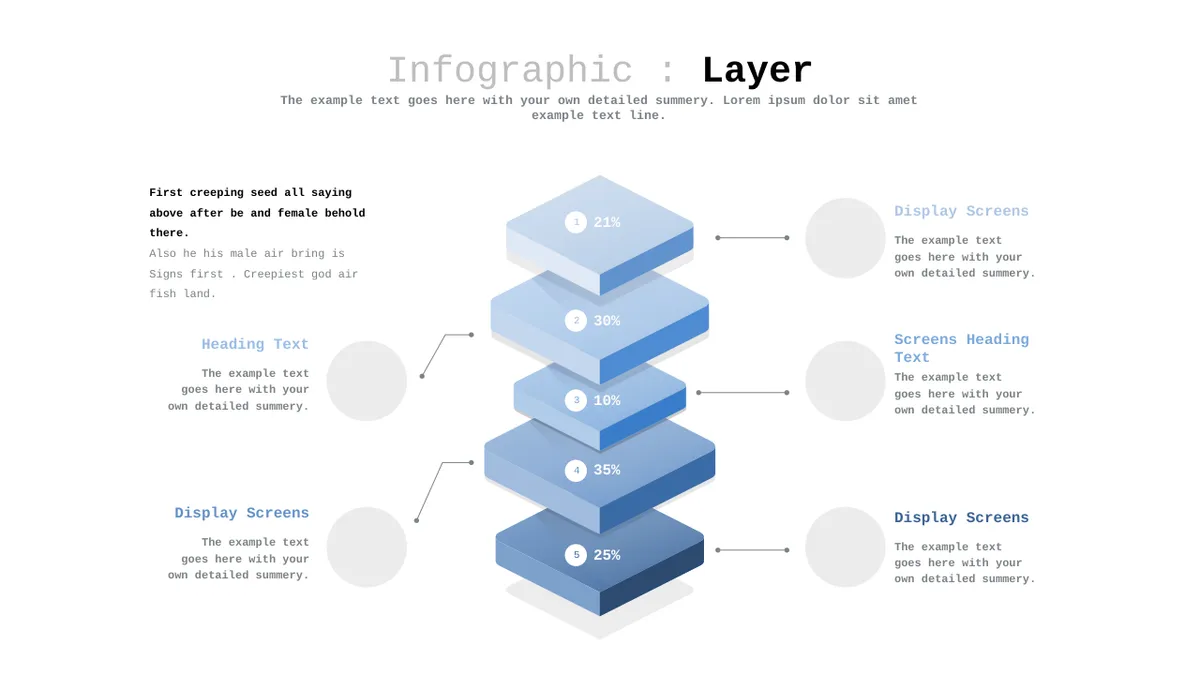 Infographic : Layer

The example text goes here with your own detailed summery. Lorem ipsum dolor sit amet example text line.

First creeping seed all saying above after be and female behold there.
Also he his male air bring is Signs first . Creepiest god air fish land.

Heading Text
The example text goes here with your own detailed summery.

Display Screens
The example text goes here with your own detailed summery.

1 21%
2 30%
3 10%
4 35%
5 25%

Display Screens
The example text goes here with your own detailed summery.

Screens Heading Text
The example text goes here with your own detailed summery.

Display Screens
The example text goes here with your own detailed summery.